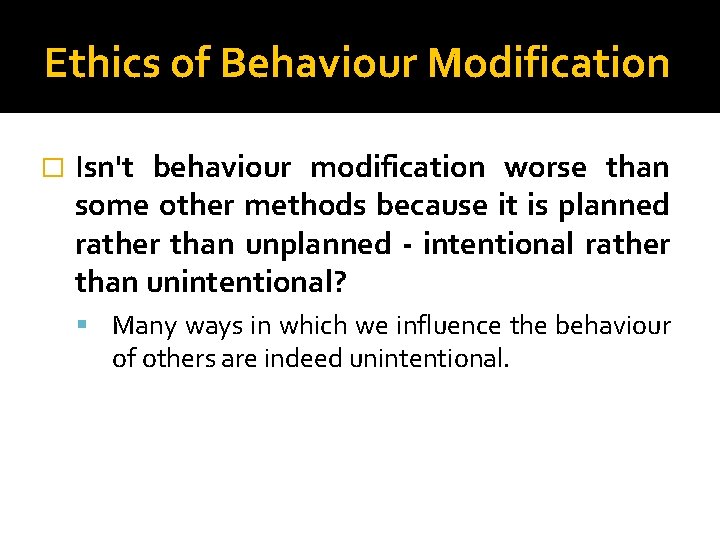 Ethics of Behaviour Modification

Isn't behaviour modification worse than some other methods because it is planned rather than unplanned - intentional rather than unintentional?

Many ways in which we influence the behaviour of others are indeed unintentional.